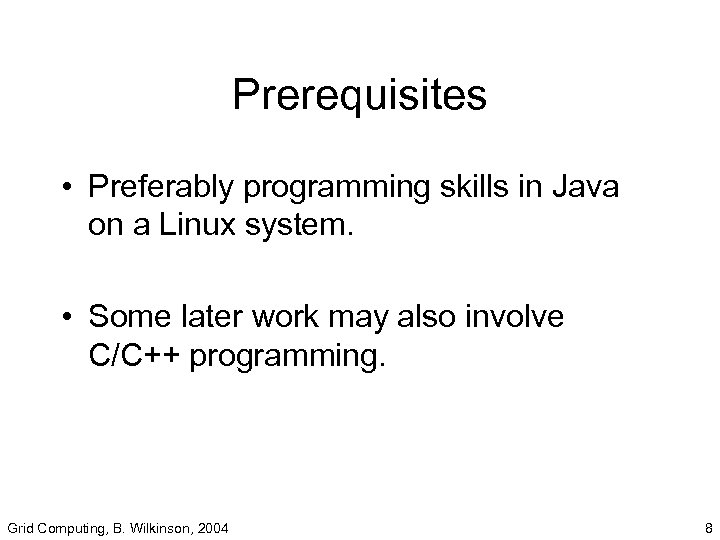 Prerequisites

• Preferably programming skills in Java on a Linux system.

• Some later work may also involve C/C++ programming.

Grid Computing, B. Wilkinson, 2004

8